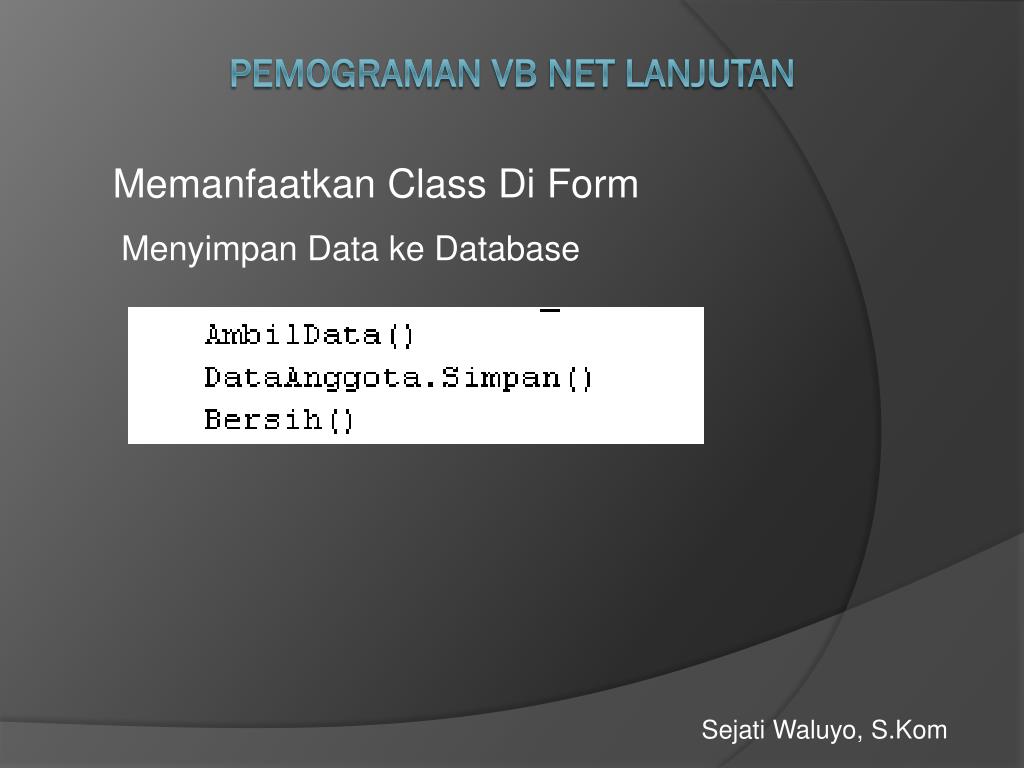 PEMOGRAMAN VB NET LANJUTAN

Memanfaatkan Class Di Form

Menyimpan Data ke Database

AmbilData()
DataAnggota.Simpan()
Bersih()

Sejati Waluyo, S.Kom